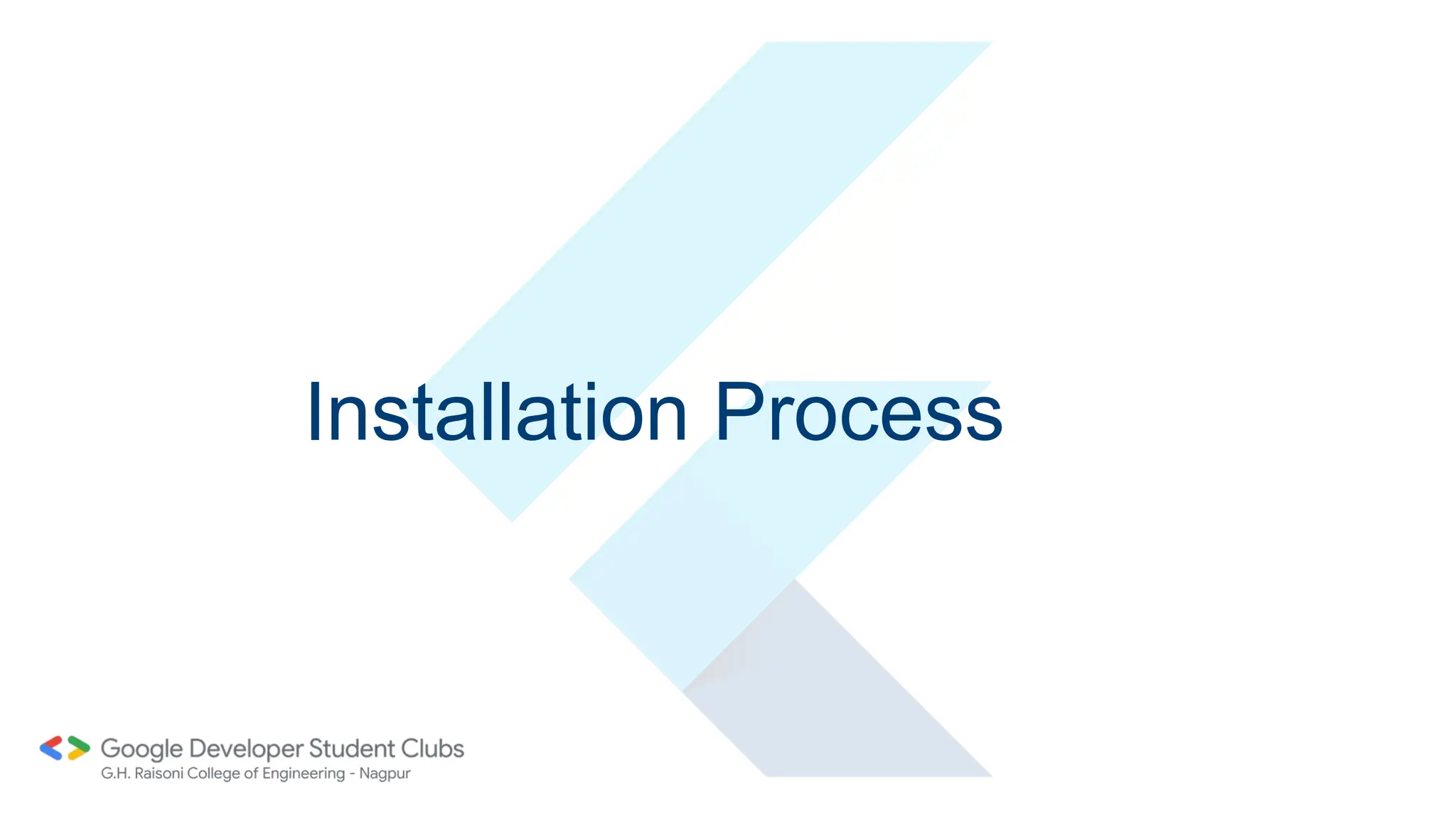 Installation Process

Google Developer Student Clubs
G.H. Raisoni College of Engineering - Nagpur